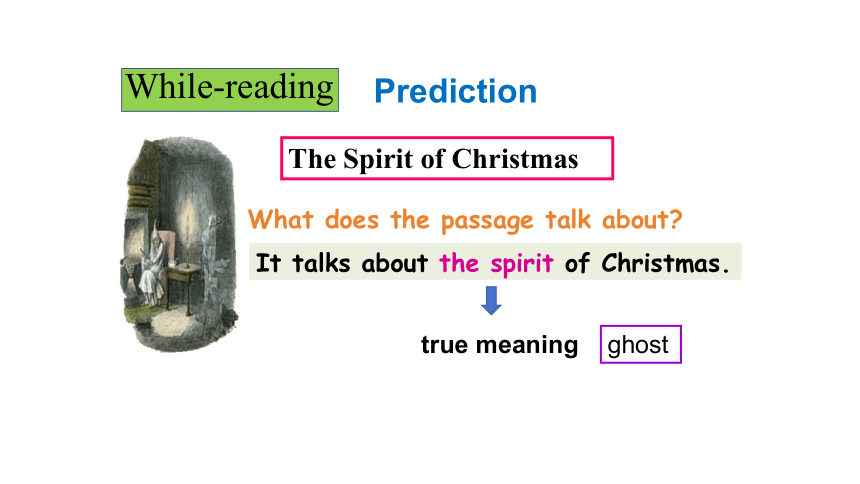 While-reading Prediction

The Spirit of Christmas

What does the passage talk about?

It talks about the spirit of Christmas.

true meaning ghost